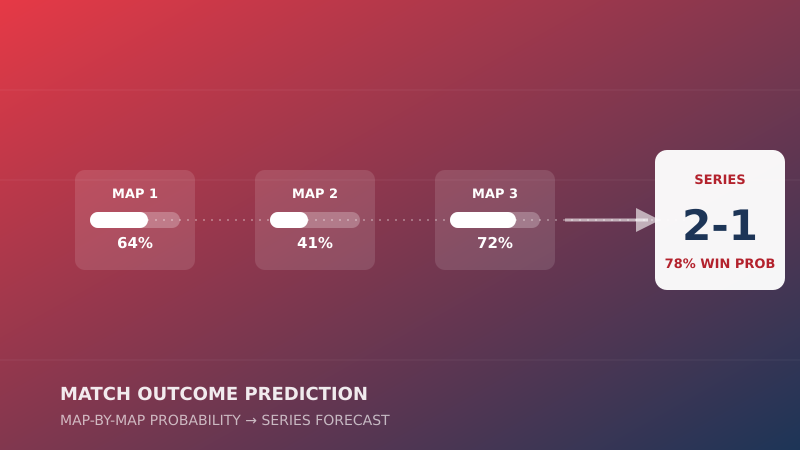 MAP 1
64%

MAP 2
41%

MAP 3
72%

SERIES
2-1
78% WIN PROB

MATCH OUTCOME PREDICTION
MAP-BY-MAP PROBABILITY → SERIES FORECAST